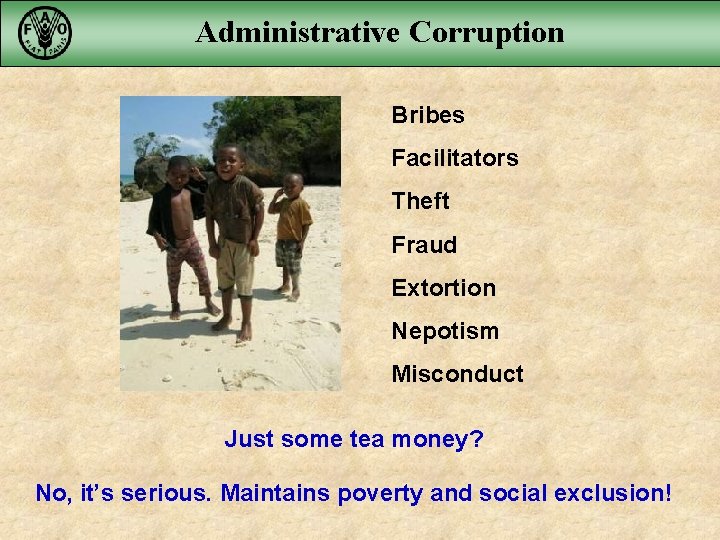 F A O
FIAT PANIS

Administrative Corruption

Bribes

Facilitators

Theft

Fraud

Extortion

Nepotism

Misconduct

Just some tea money?

No, it's serious. Maintains poverty and social exclusion!